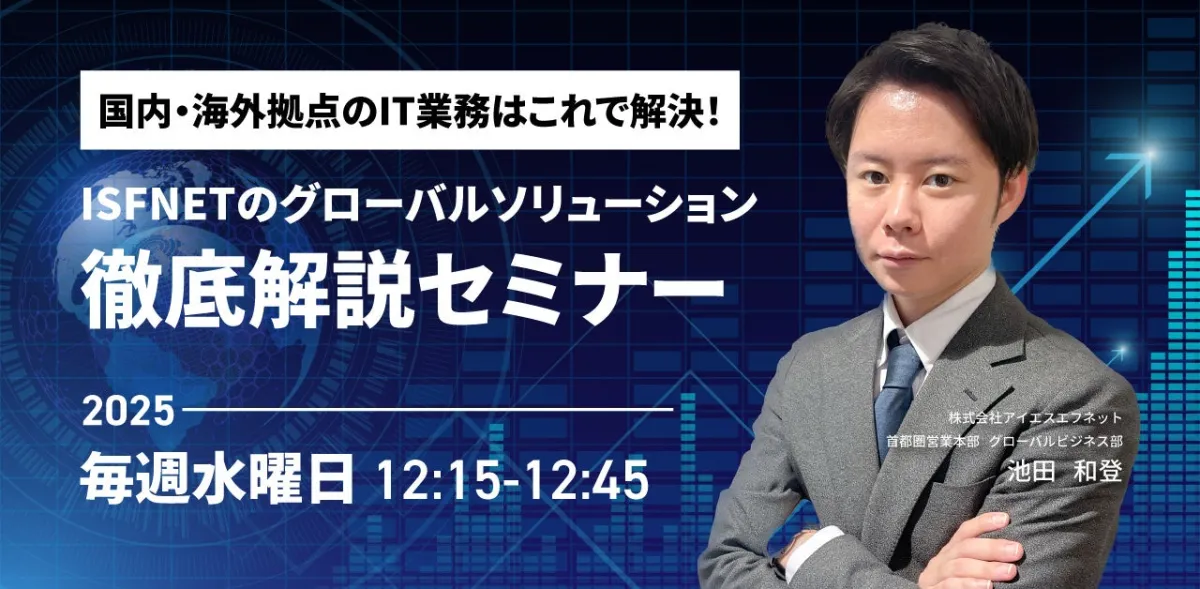 国内・海外拠点のIT業務はこれで解決！

ISFNETのグローバルソリューション
徹底解説セミナー

2025
毎週水曜日 12:15-12:45

株式会社アイエスエフネット
首都圏営業本部 グローバルビジネス部
池田 和登